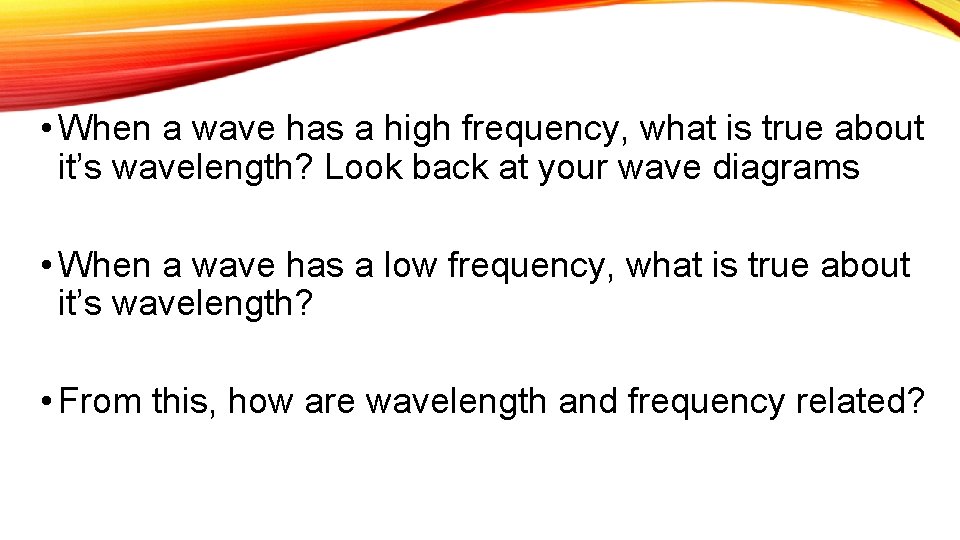 • When a wave has a high frequency, what is true about it’s wavelength? Look back at your wave diagrams

• When a wave has a low frequency, what is true about it’s wavelength?

• From this, how are wavelength and frequency related?